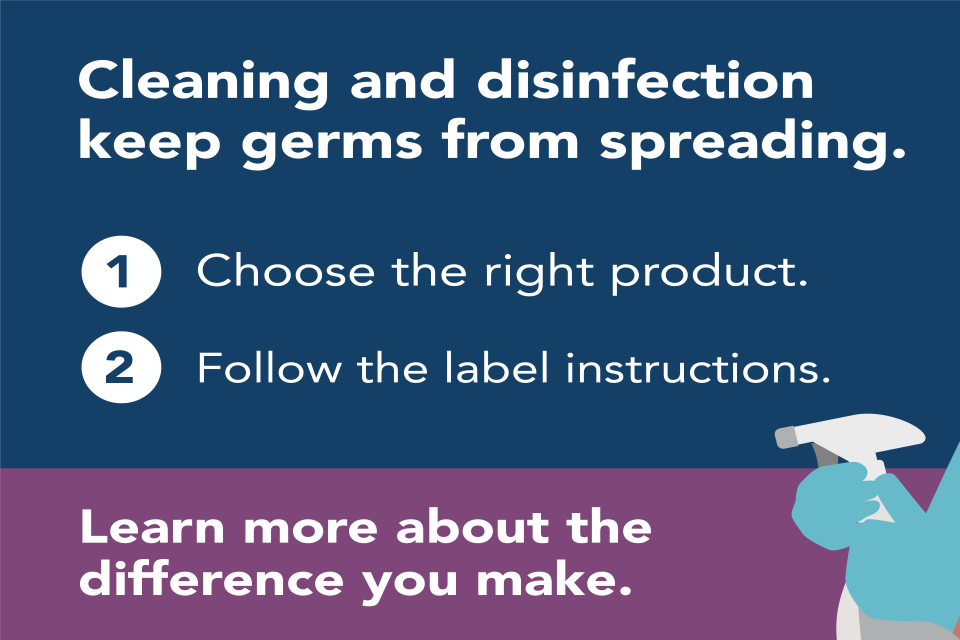 Cleaning and disinfection keep germs from spreading.

1 Choose the right product.

2 Follow the label instructions.

Learn more about the difference you make.